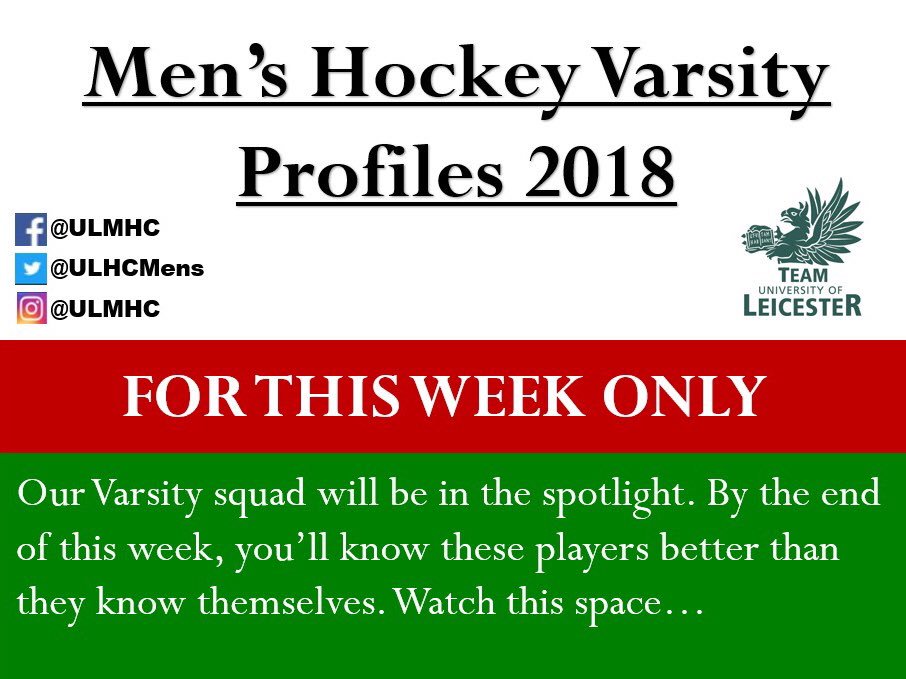 Men's Hockey Varsity Profiles 2018

@ULMHC
@ULHCMens
@ULMHC

TEAM
UNIVERSITY OF
LEICESTER

FOR THIS WEEK ONLY

Our Varsity squad will be in the spotlight. By the end of this week, you'll know these players better than they know themselves. Watch this space…